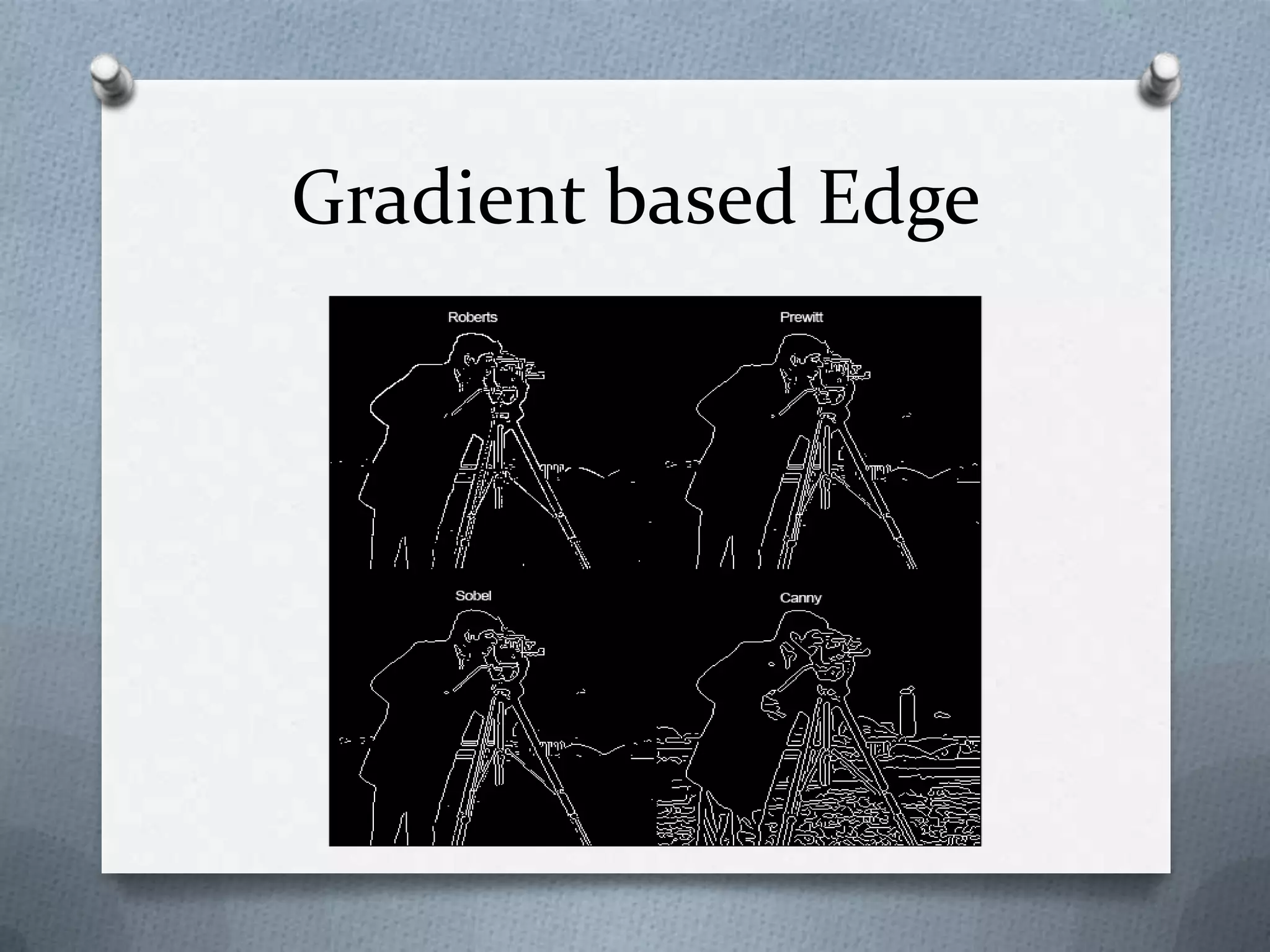 Gradient based Edge

Roberts

Prewitt

Sobel

Canny